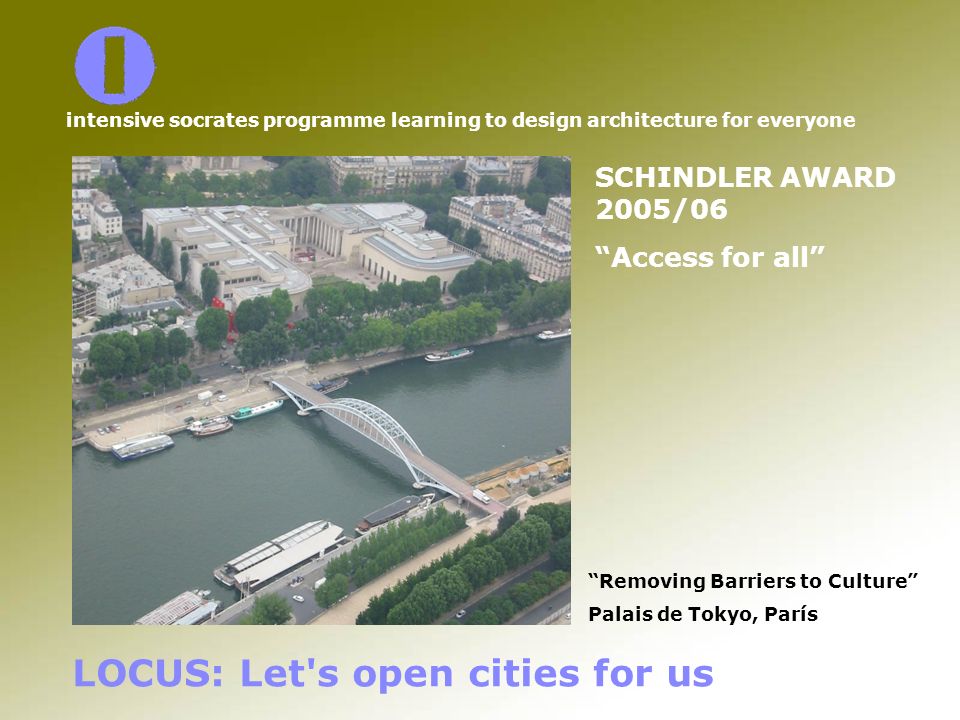 intensive socrates programme learning to design architecture for everyone

SCHINDLER AWARD 2005/06

“Access for all”

“Removing Barriers to Culture”
Palais de Tokyo, París

LOCUS: Let's open cities for us